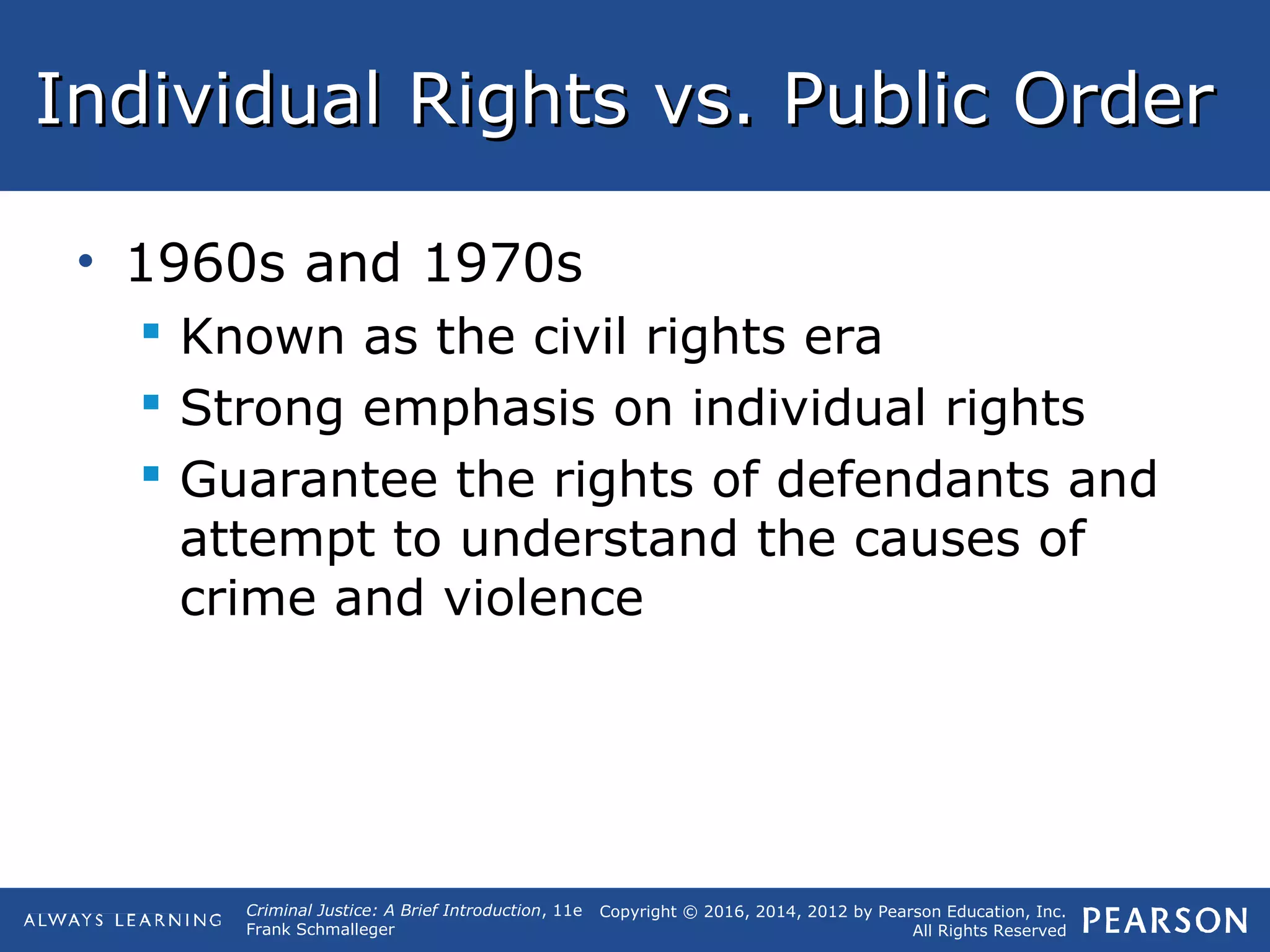 Individual Rights vs. Public Order

• 1960s and 1970s
  ▪ Known as the civil rights era
  ▪ Strong emphasis on individual rights
  ▪ Guarantee the rights of defendants and attempt to understand the causes of crime and violence

ALWAYS LEARNING

Criminal Justice: A Brief Introduction, 11e
Frank Schmalleger

Copyright © 2016, 2014, 2012 by Pearson Education, Inc.
All Rights Reserved

PEARSON